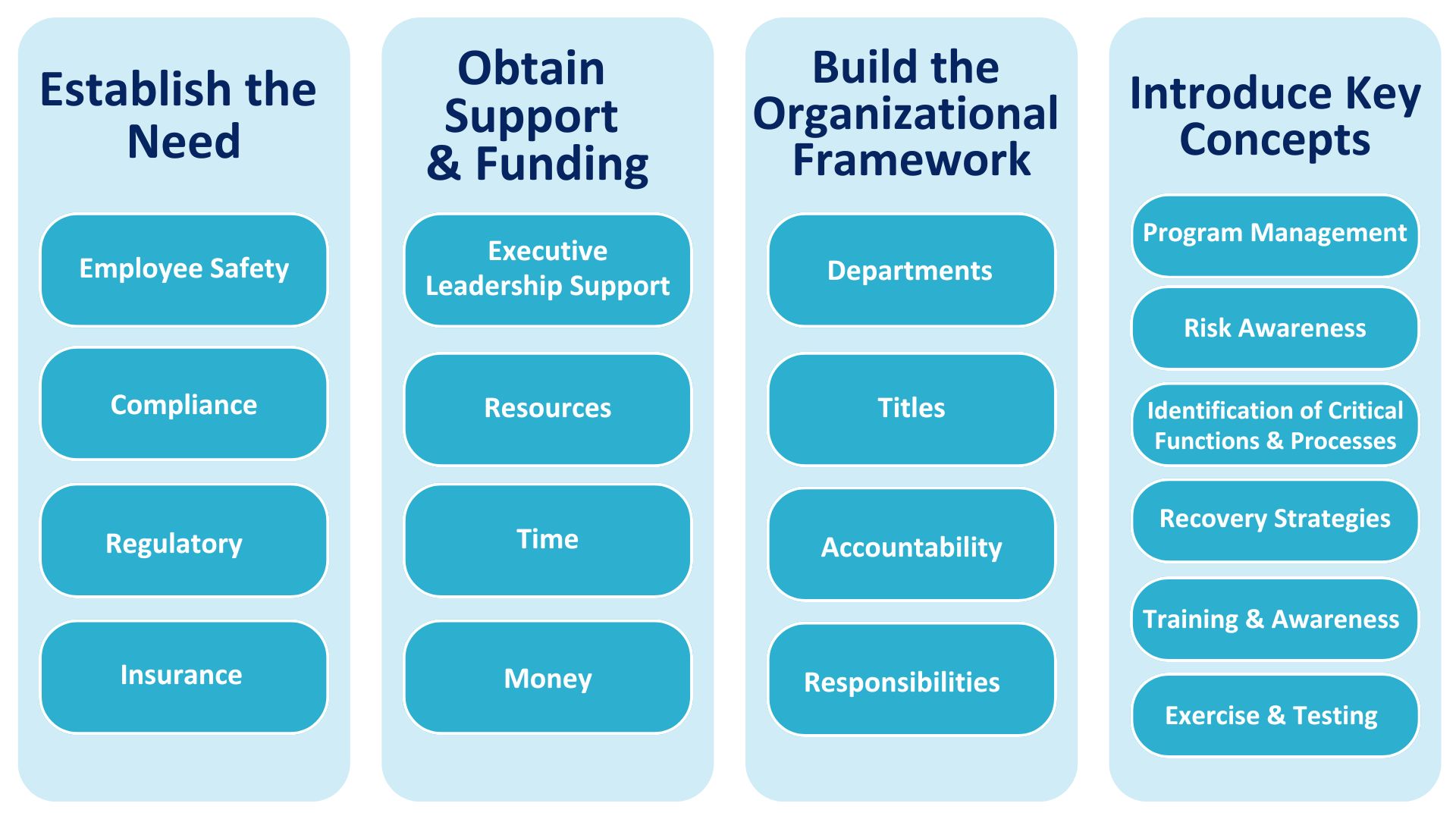 Establish the Need

Employee Safety

Compliance

Regulatory

Insurance

Obtain Support & Funding

Executive Leadership Support

Resources

Time

Money

Build the Organizational Framework

Departments

Titles

Accountability

Responsibilities

Introduce Key Concepts

Program Management

Risk Awareness

Identification of Critical Functions & Processes

Recovery Strategies

Training & Awareness

Exercise & Testing